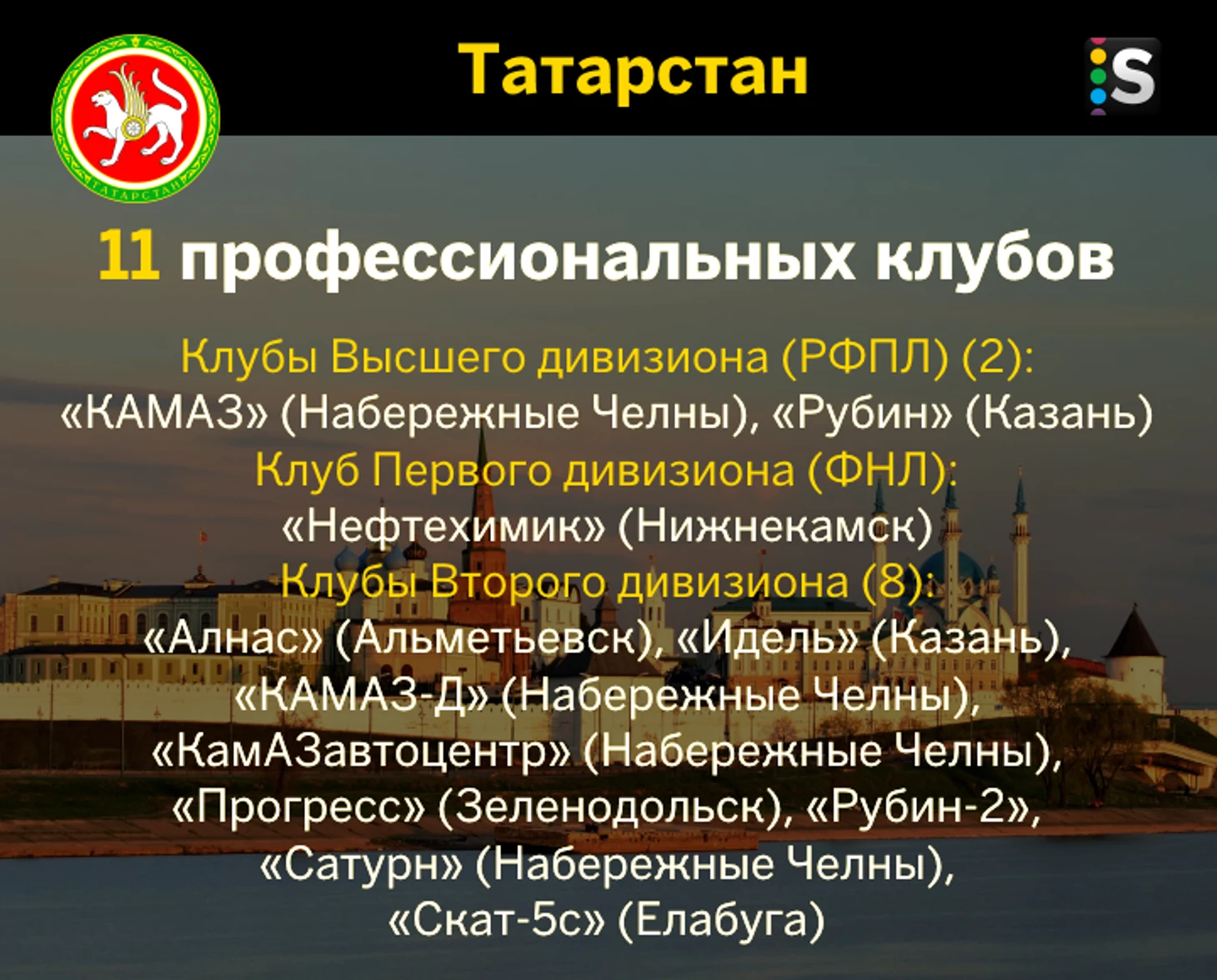 ТАТАРСТАН

Татарстан

S

11 профессиональных клубов

Клубы Высшего дивизиона (РФПЛ) (2):
«КАМАЗ» (Набережные Челны), «Рубин» (Казань)
Клуб Первого дивизиона (ФНЛ):
«Нефтехимик» (Нижнекамск)
Клубы Второго дивизиона (8):
«Алнас» (Альметьевск), «Идель» (Казань),
«КАМАЗ-Д» (Набережные Челны),
«КамАЗавтоцентр» (Набережные Челны),
«Прогресс» (Зеленодольск), «Рубин-2»,
«Сатурн» (Набережные Челны),
«Скат-5с» (Елабуга)